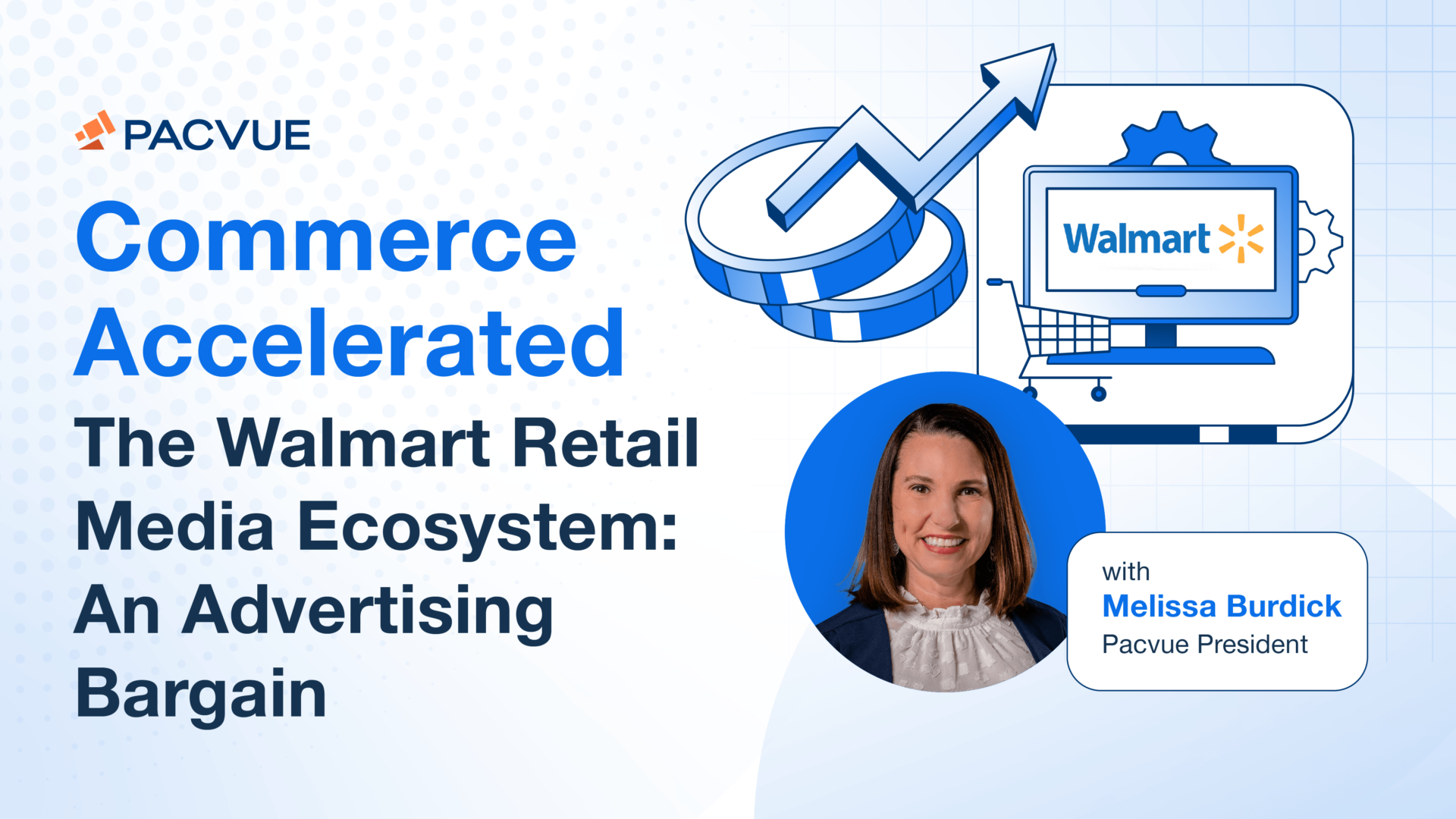 PACVUE

Commerce Accelerated

The Walmart Retail Media Ecosystem: An Advertising Bargain

Walmart

with
Melissa Burdick
Pacvue President